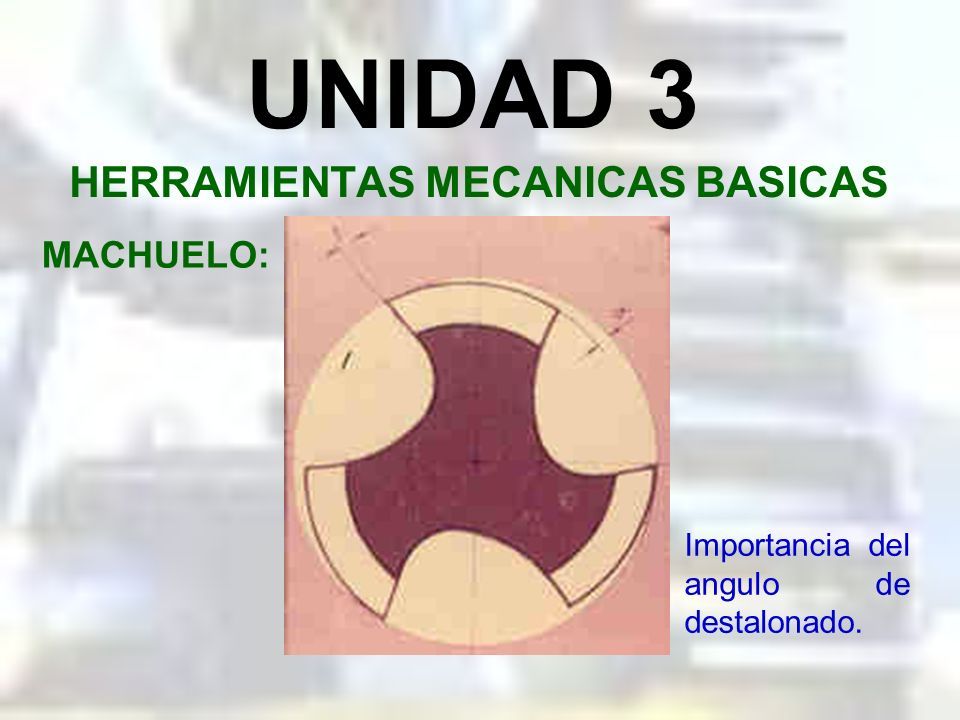 UNIDAD 3

HERRAMIENTAS MECANICAS BASICAS

MACHUELO:

Importancia del angulo de destalonado.